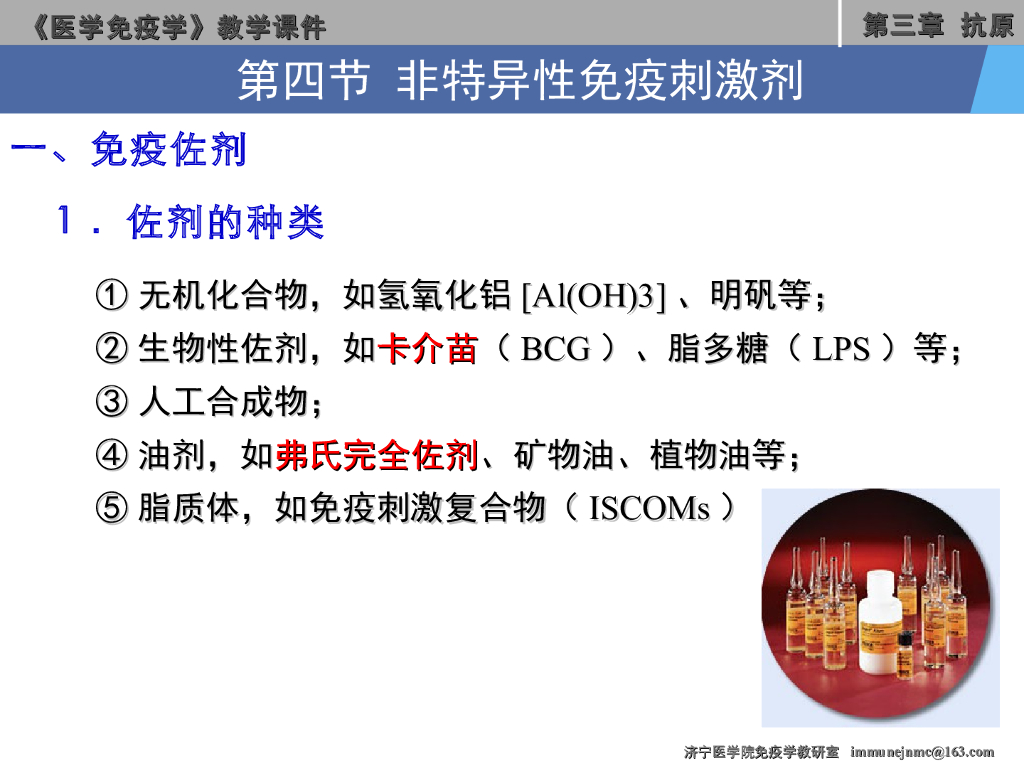 《医学免疫学》教学课件

第三章 抗原

第四节 非特异性免疫刺激剂

一、免疫佐剂

1．佐剂的种类

① 无机化合物，如氢氧化铝 [Al(OH)3] 、明矾等；

② 生物性佐剂，如卡介苗（ BCG ）、脂多糖（ LPS ）等；

③ 人工合成物；

④ 油剂，如弗氏完全佐剂、矿物油、植物油等；

⑤ 脂质体，如免疫刺激复合物（ ISCOMs ）

济宁医学院免疫学教研室 immunejnmc@163.com